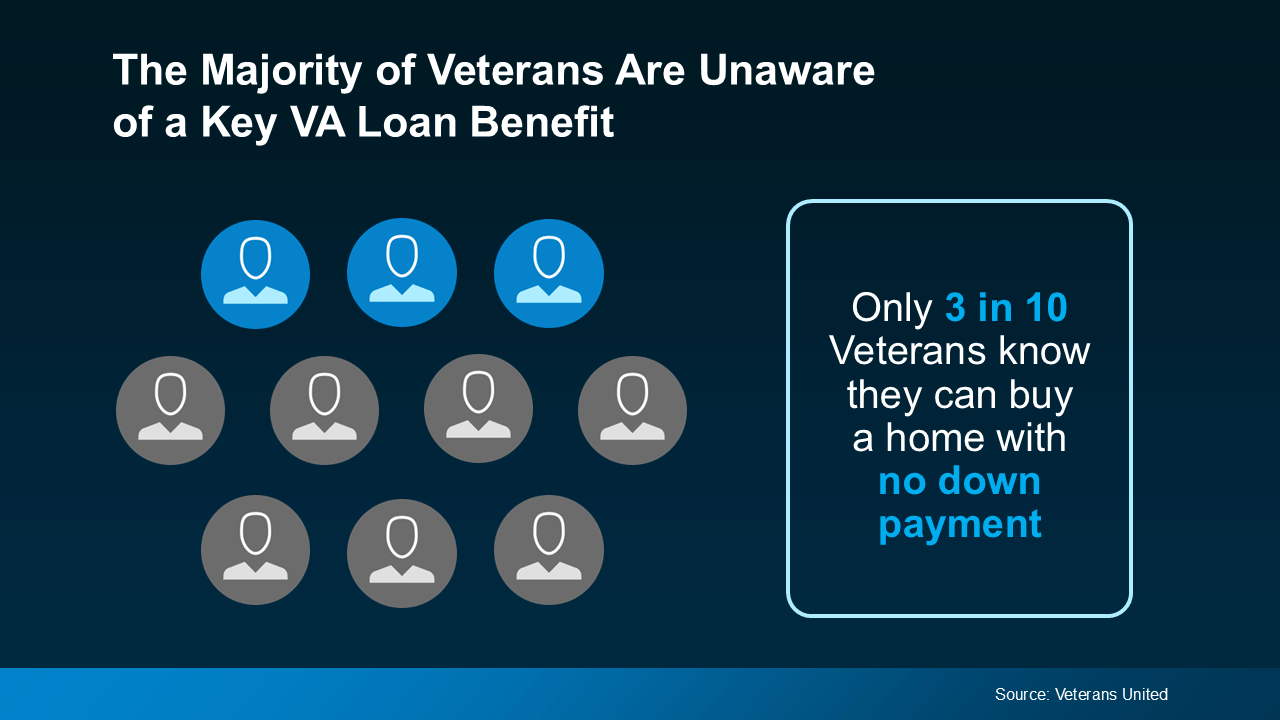 The Majority of Veterans Are Unaware of a Key VA Loan Benefit

Only 3 in 10 Veterans know they can buy a home with no down payment

Source: Veterans United